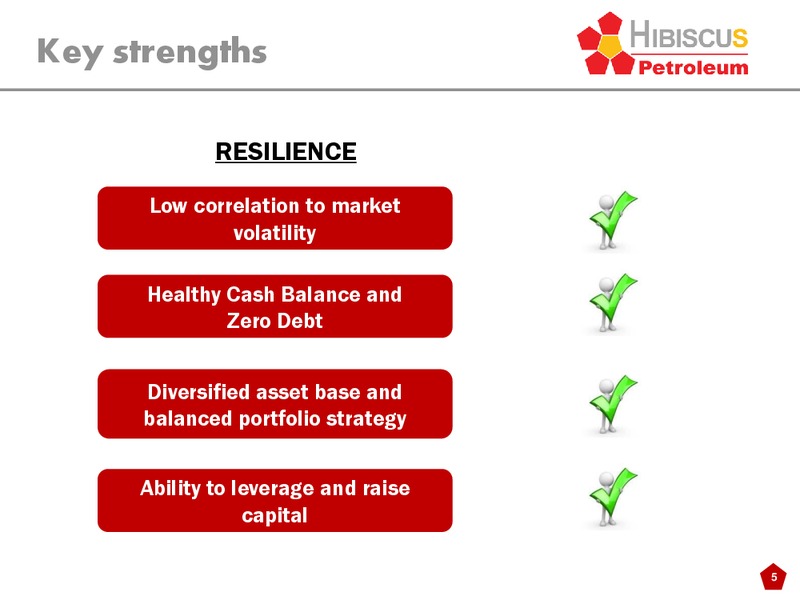 Key strengths

HIBISCUS
Petroleum

RESILIENCE

Low correlation to market volatility

Healthy Cash Balance and Zero Debt

Diversified asset base and balanced portfolio strategy

Ability to leverage and raise capital

5